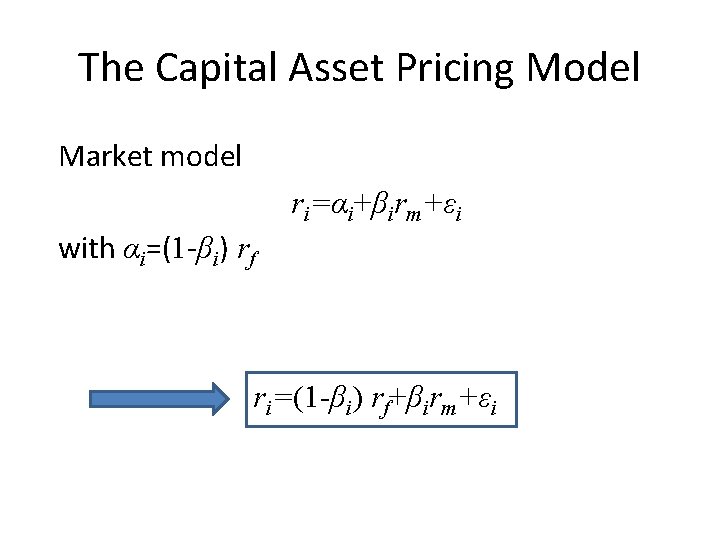 The Capital Asset Pricing Model

Market model

$r_i=\alpha_i+\beta_i r_m+\varepsilon_i$

with $\alpha_i=(1-\beta_i)\ r_f$

$r_i=(1-\beta_i)\ r_f+\beta_i r_m+\varepsilon_i$